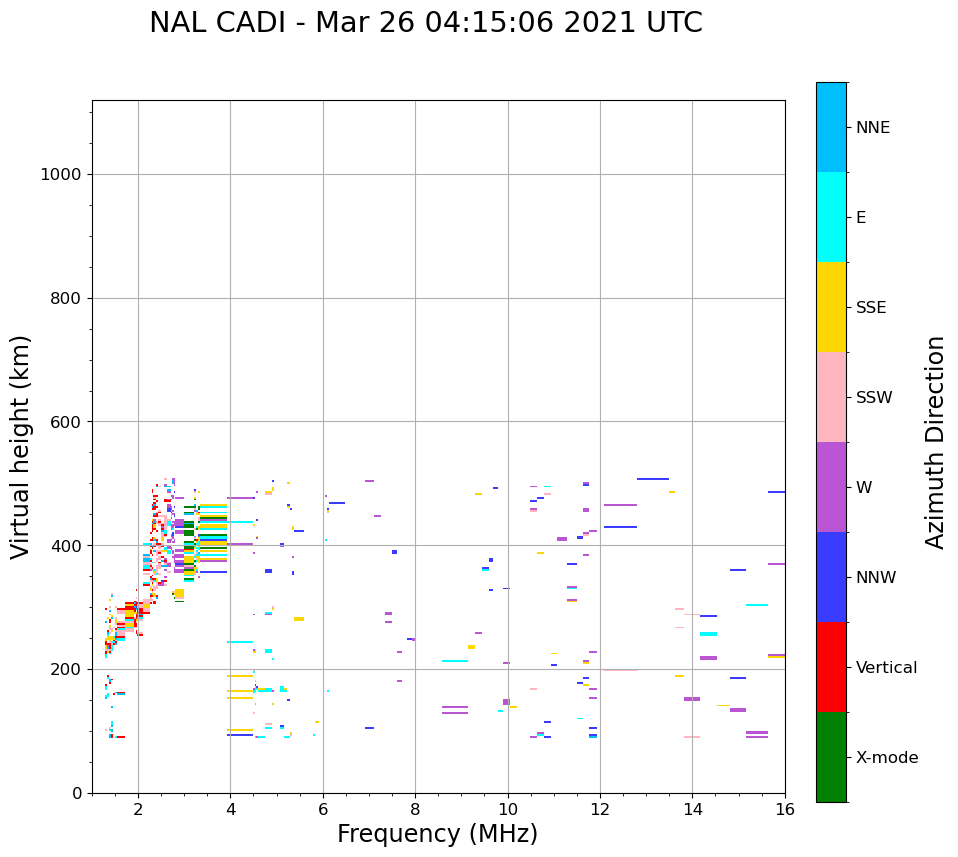 NAL CADI - Mar 26 04:15:06 2021 UTC

Virtual height (km)

1000
800
600
400
200
0

2
4
6
8
10
12
14
16

Frequency (MHz)

NNE
E
SSE
SSW
W
NNW
Vertical
X-mode

Azimuth Direction